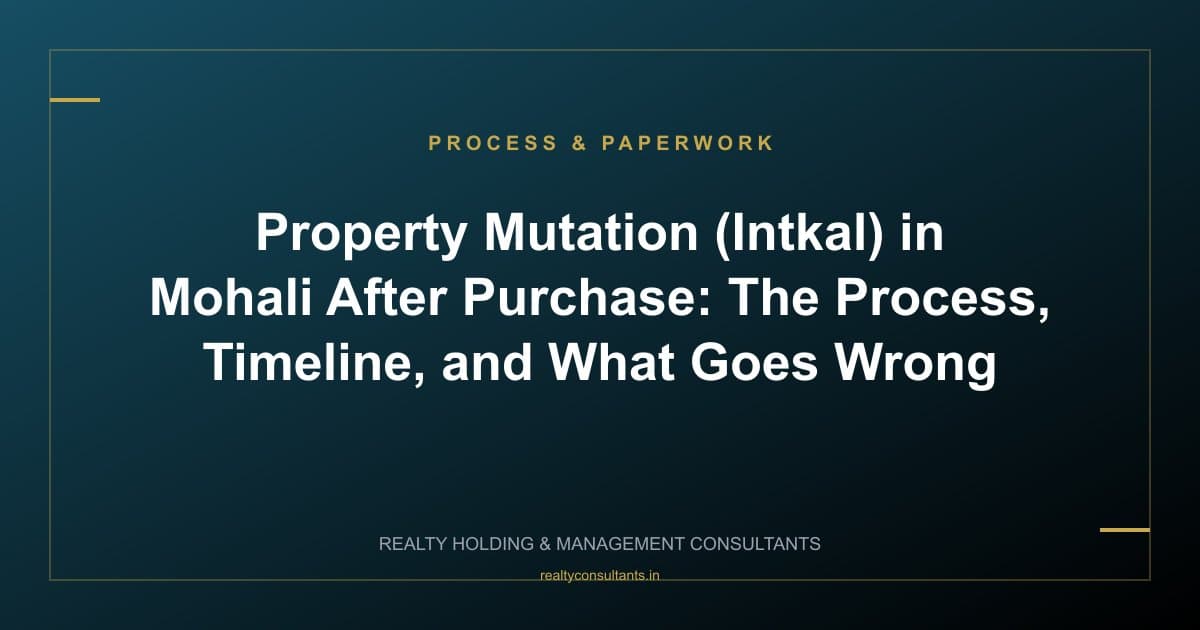 PROCESS & PAPERWORK

Property Mutation (Intkal) in Mohali After Purchase: The Process, Timeline, and What Goes Wrong

REALTY HOLDING & MANAGEMENT CONSULTANTS

realtyconsultants.in